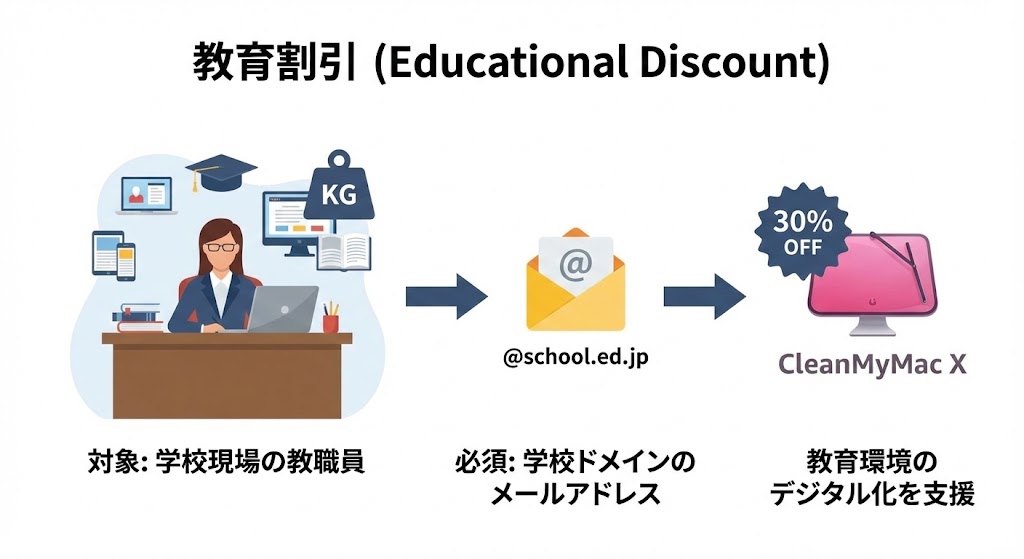 教育割引 (Educational Discount)

KG

@

@school.ed.jp

30% OFF

CleanMyMac X

対象: 学校現場の教職員

必須: 学校ドメインのメールアドレス

教育環境のデジタル化を支援